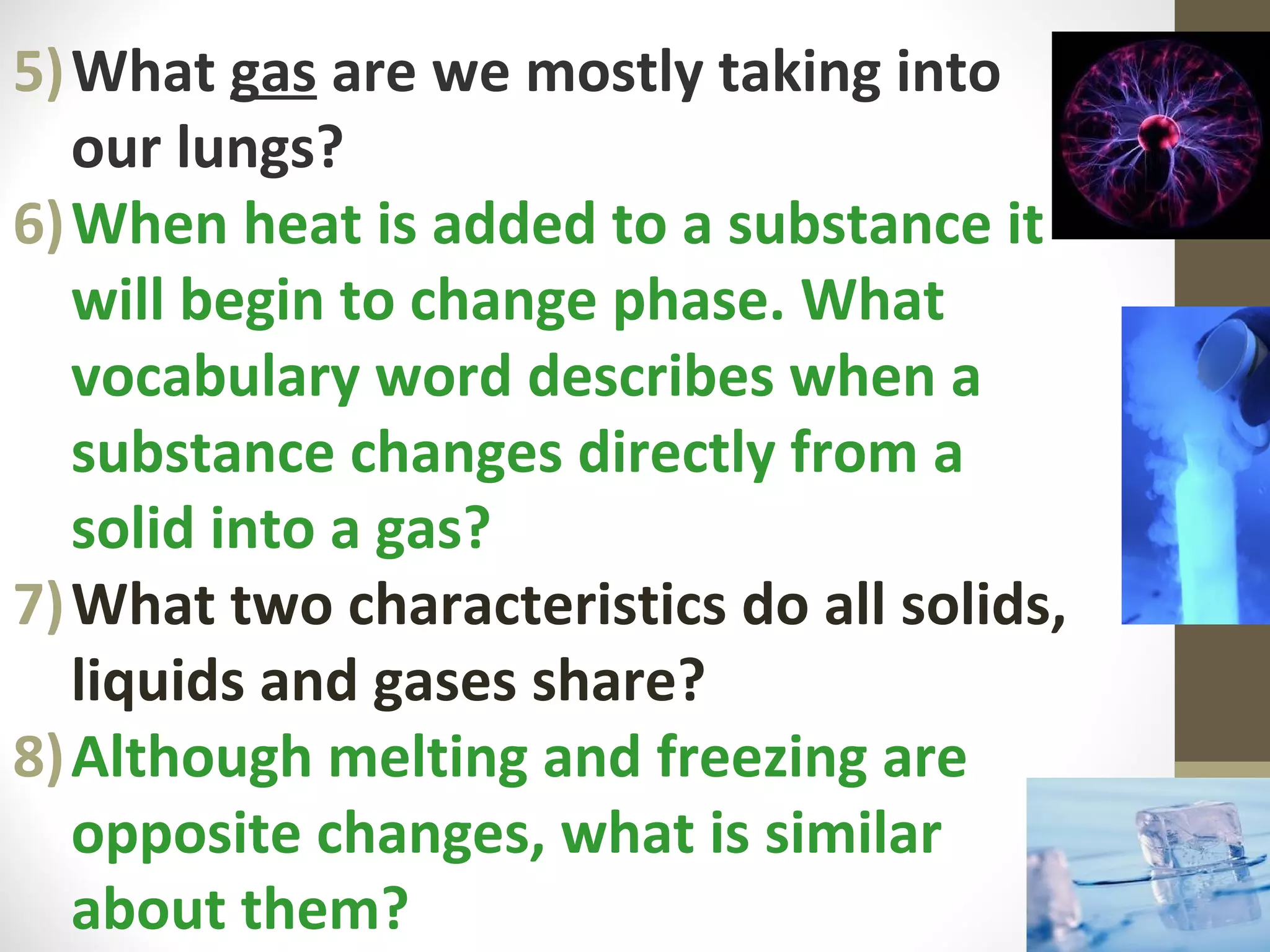 5) What gas are we mostly taking into our lungs?

6) When heat is added to a substance it will begin to change phase. What vocabulary word describes when a substance changes directly from a solid into a gas?

7) What two characteristics do all solids, liquids and gases share?

8) Although melting and freezing are opposite changes, what is similar about them?